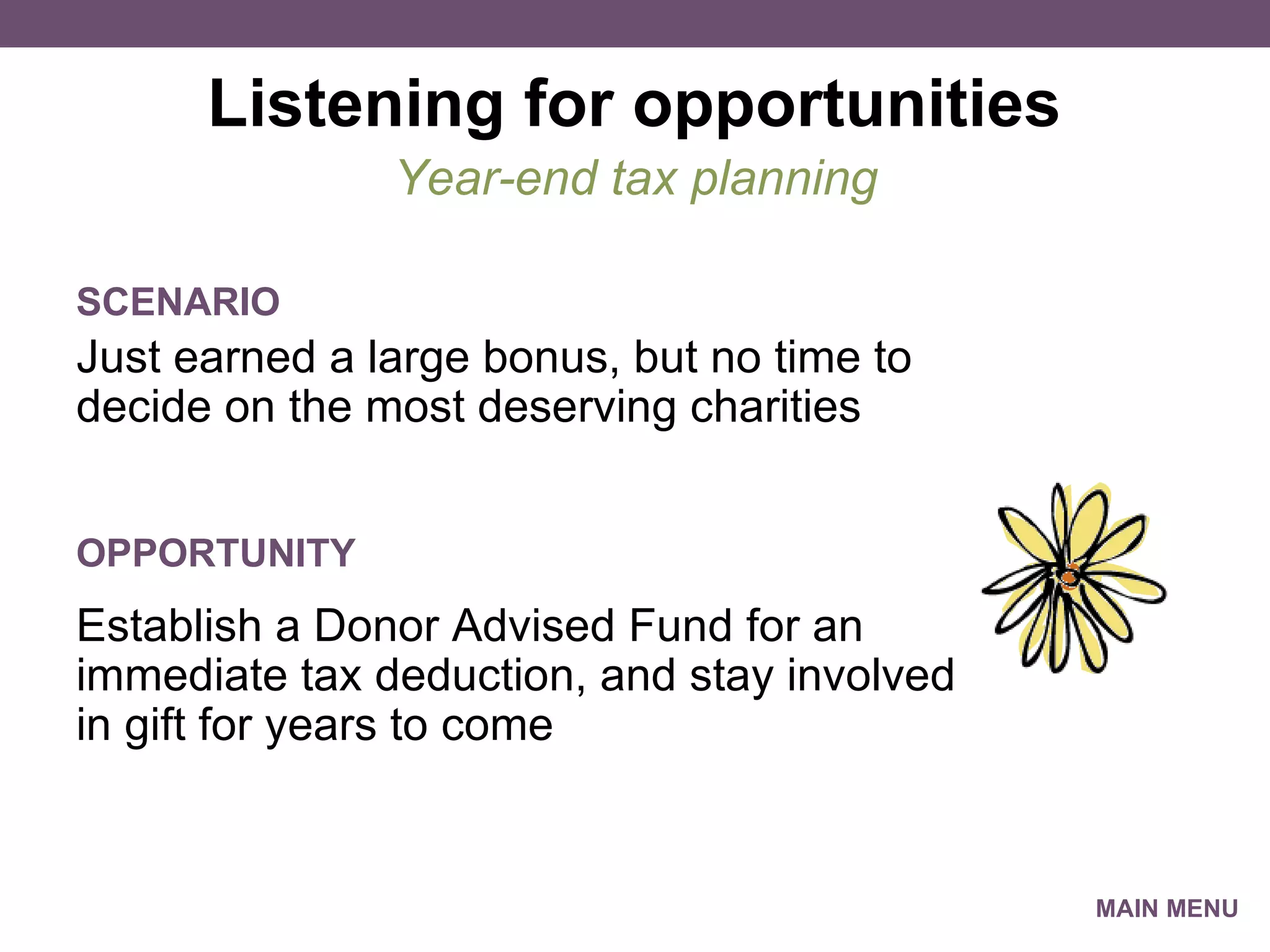 Listening for opportunities

Year-end tax planning

SCENARIO

Just earned a large bonus, but no time to decide on the most deserving charities

OPPORTUNITY

Establish a Donor Advised Fund for an immediate tax deduction, and stay involved in gift for years to come

MAIN MENU